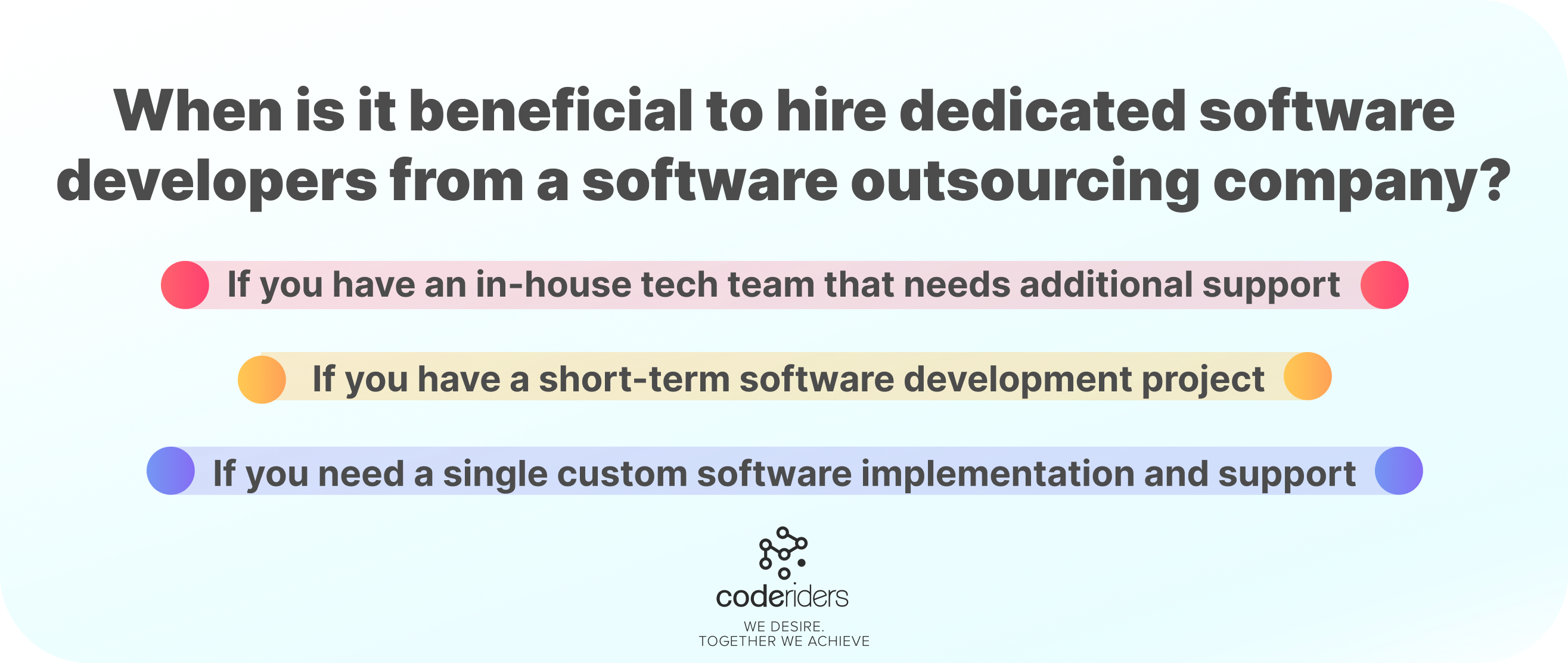 When is it beneficial to hire dedicated software developers from a software outsourcing company?

If you have an in-house tech team that needs additional support

If you have a short-term software development project

If you need a single custom software implementation and support

coderiders

WE DESIRE.
TOGETHER WE ACHIEVE